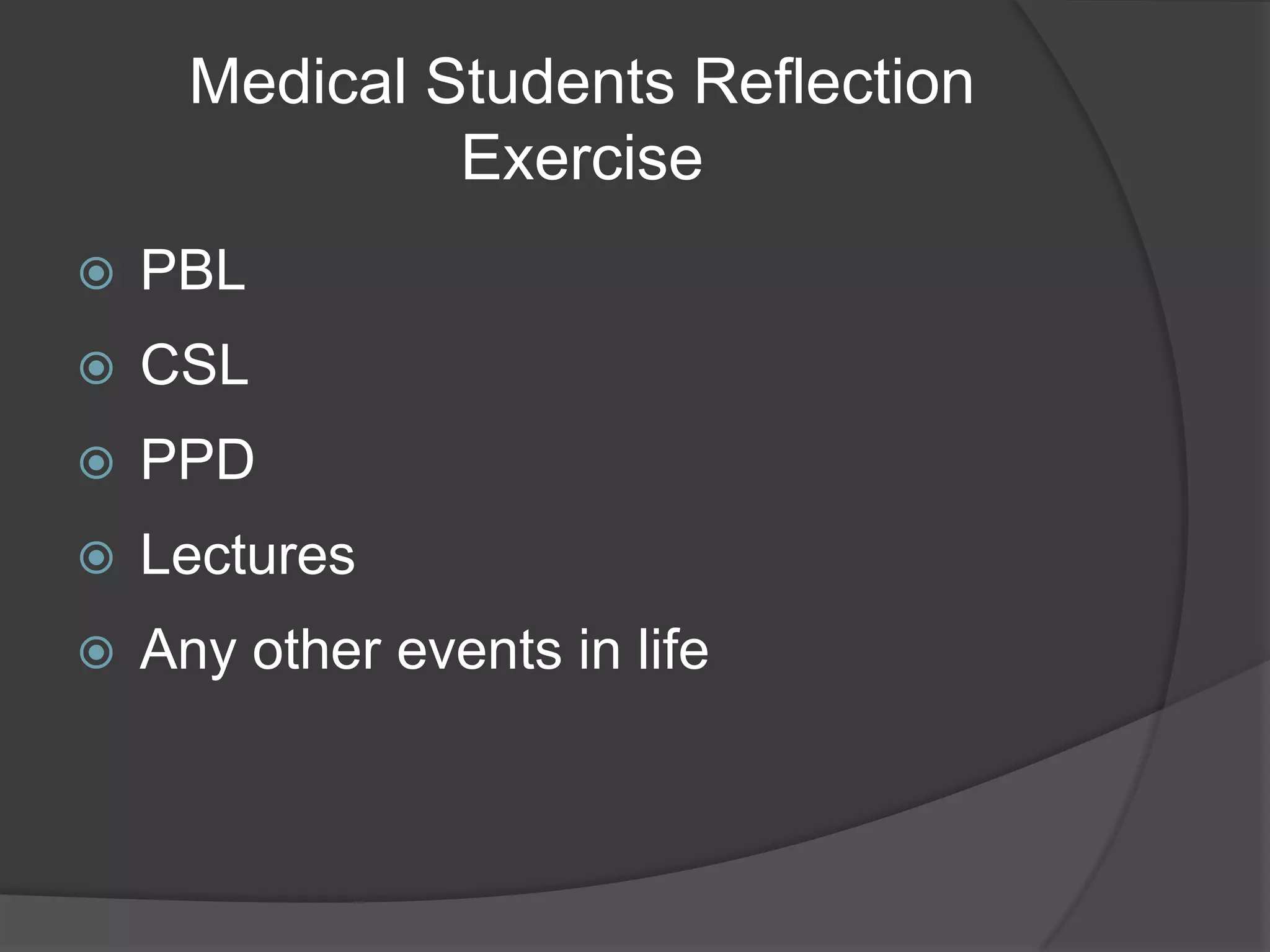 Medical Students Reflection Exercise

PBL
CSL
PPD
Lectures
Any other events in life